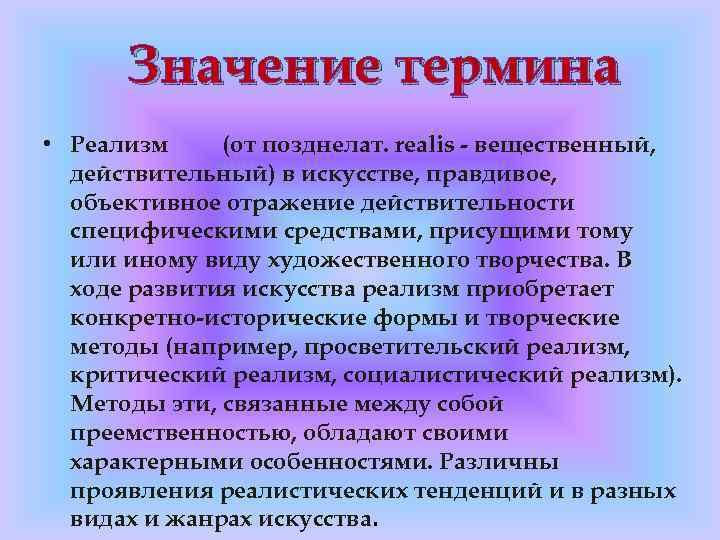 Значение термина

• Реализм (от позднелат. realis - вещественный, действительный) в искусстве, правдивое, объективное отражение действительности специфическими средствами, присущими тому или иному виду художественного творчества. В ходе развития искусства реализм приобретает конкретно-исторические формы и творческие методы (например, просветительский реализм, критический реализм, социалистический реализм). Методы эти, связанные между собой преемственностью, обладают своими характерными особенностями. Различны проявления реалистических тенденций и в разных видах и жанрах искусства.